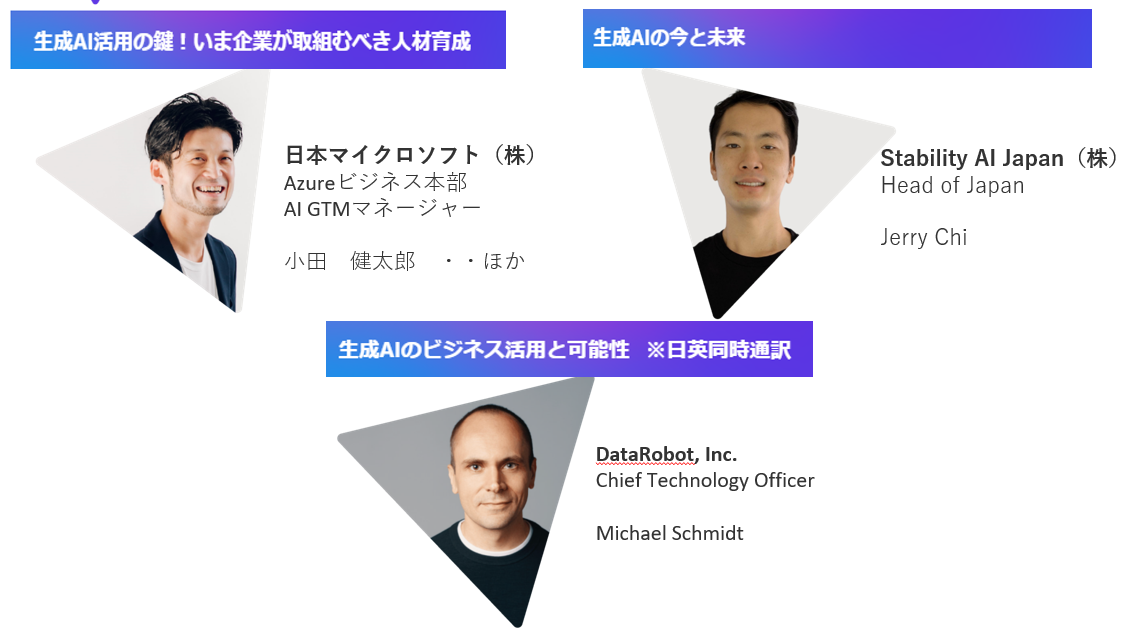 生成AI活用の鍵！いま企業が取組むべき人材育成

日本マイクロソフト（株）
Azureビジネス本部
AI GTMマネージャー

小田　健太郎　・・ほか

生成AIの今と未来

Stability AI Japan（株）
Head of Japan

Jerry Chi

生成AIのビジネス活用と可能性　※日英同時通訳

DataRobot, Inc.
Chief Technology Officer

Michael Schmidt